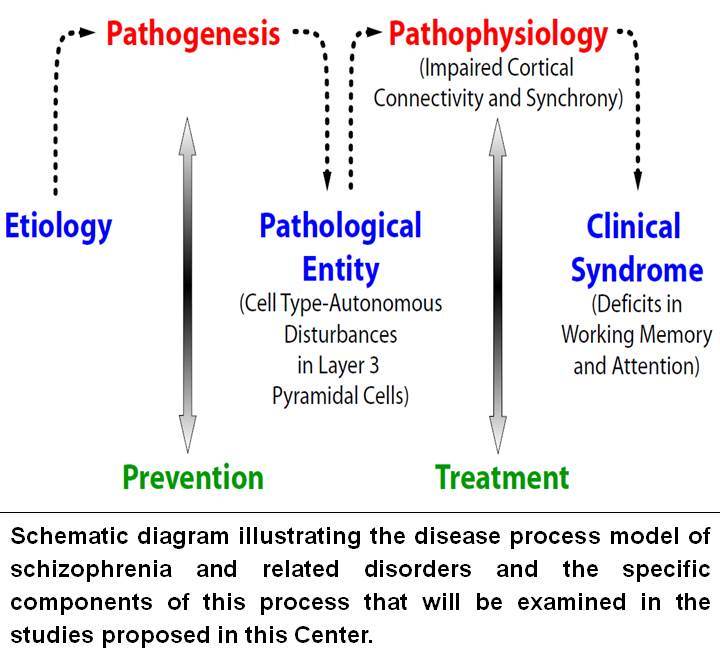 Pathogenesis

Pathophysiology
(Impaired Cortical Connectivity and Synchrony)

Etiology

Pathological Entity
(Cell Type-Autonomous Disturbances in Layer 3 Pyramidal Cells)

Clinical Syndrome
(Deficits in Working Memory and Attention)

Prevention

Treatment

Schematic diagram illustrating the disease process model of schizophrenia and related disorders and the specific components of this process that will be examined in the studies proposed in this Center.